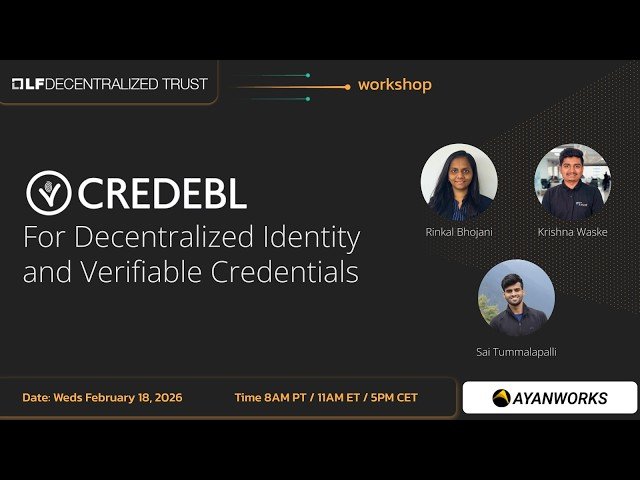 LF DECENTRALIZED TRUST

workshop

CREDEBL
For Decentralized Identity and Verifiable Credentials

Rinkal Bhojani

Krishna Waske

Sai Tummalapalli

Date: Weds February 18, 2026

Time 8AM PT / 11AM ET / 5PM CET

AYANWORKS